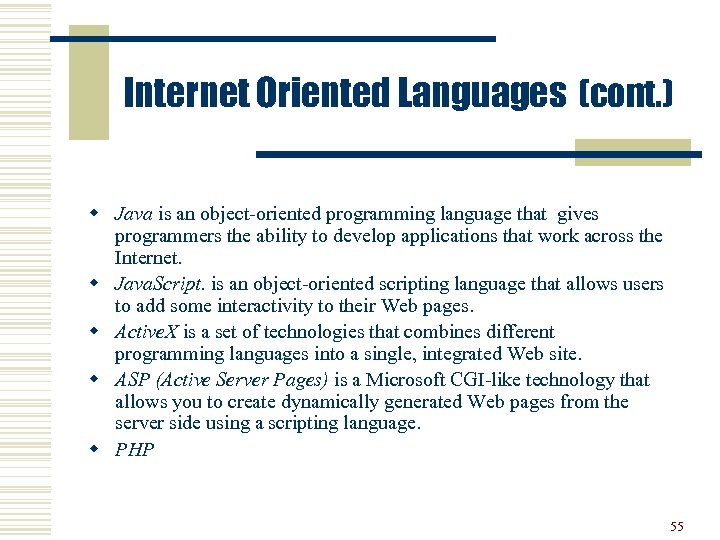 Internet Oriented Languages (cont.)

- Java is an object-oriented programming language that gives programmers the ability to develop applications that work across the Internet.
- JavaScript. is an object-oriented scripting language that allows users to add some interactivity to their Web pages.
- ActiveX is a set of technologies that combines different programming languages into a single, integrated Web site.
- ASP (Active Server Pages) is a Microsoft CGI-like technology that allows you to create dynamically generated Web pages from the server side using a scripting language.
- PHP

55